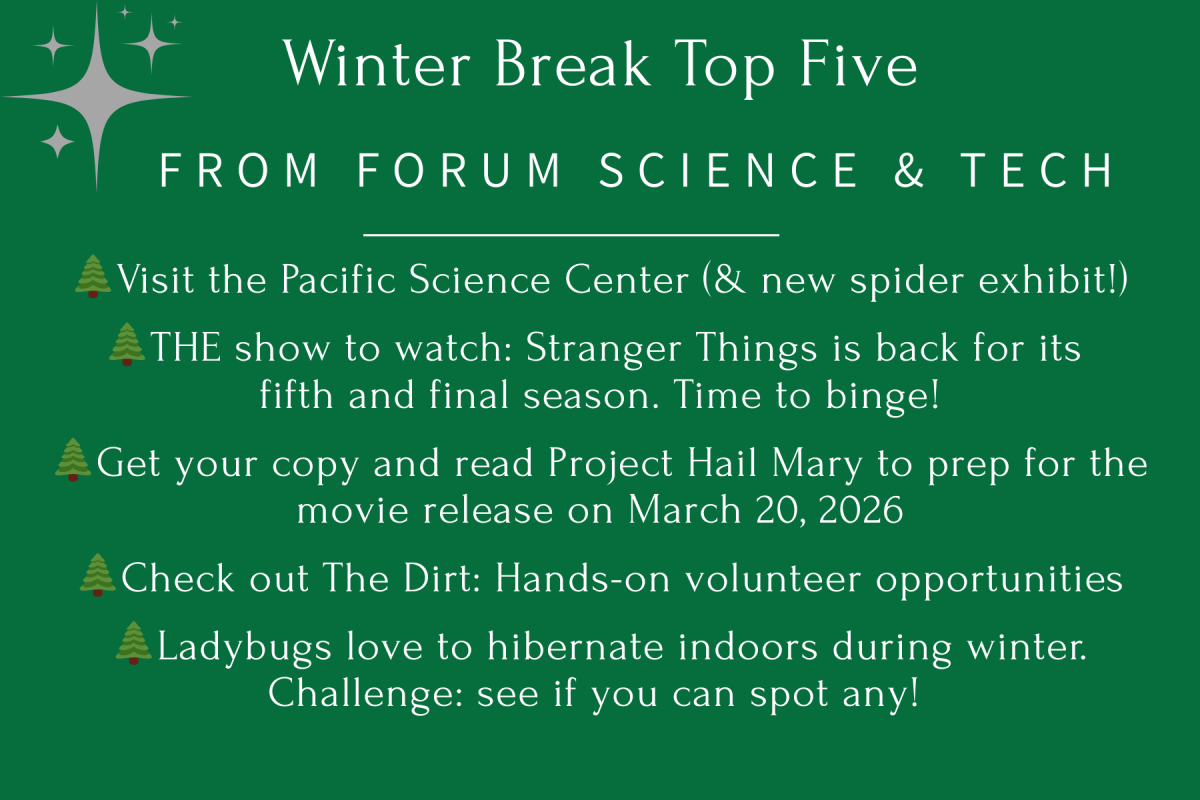 Winter Break Top Five

FROM FORUM SCIENCE & TECH

🌲Visit the Pacific Science Center (& new spider exhibit!)

🌲THE show to watch: Stranger Things is back for its fifth and final season. Time to binge!

🌲Get your copy and read Project Hail Mary to prep for the movie release on March 20, 2026

🌲Check out The Dirt: Hands-on volunteer opportunities

🌲Ladybugs love to hibernate indoors during winter. Challenge: see if you can spot any!